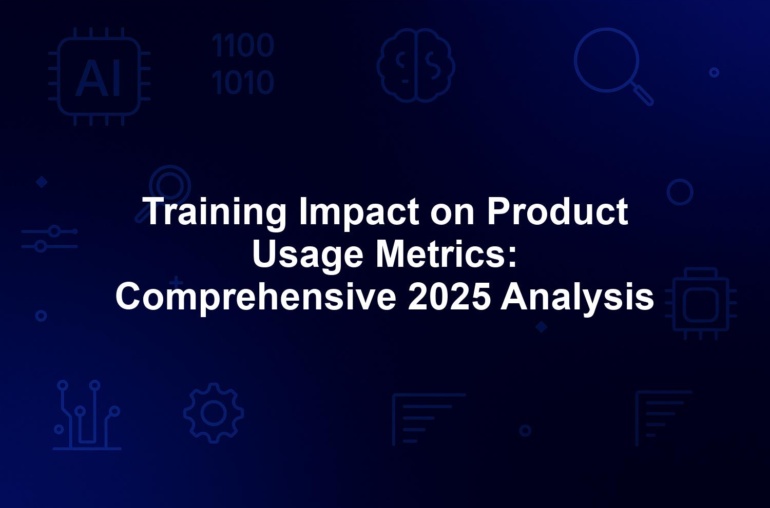 AI

1100
1010

Training Impact on Product Usage Metrics: Comprehensive 2025 Analysis